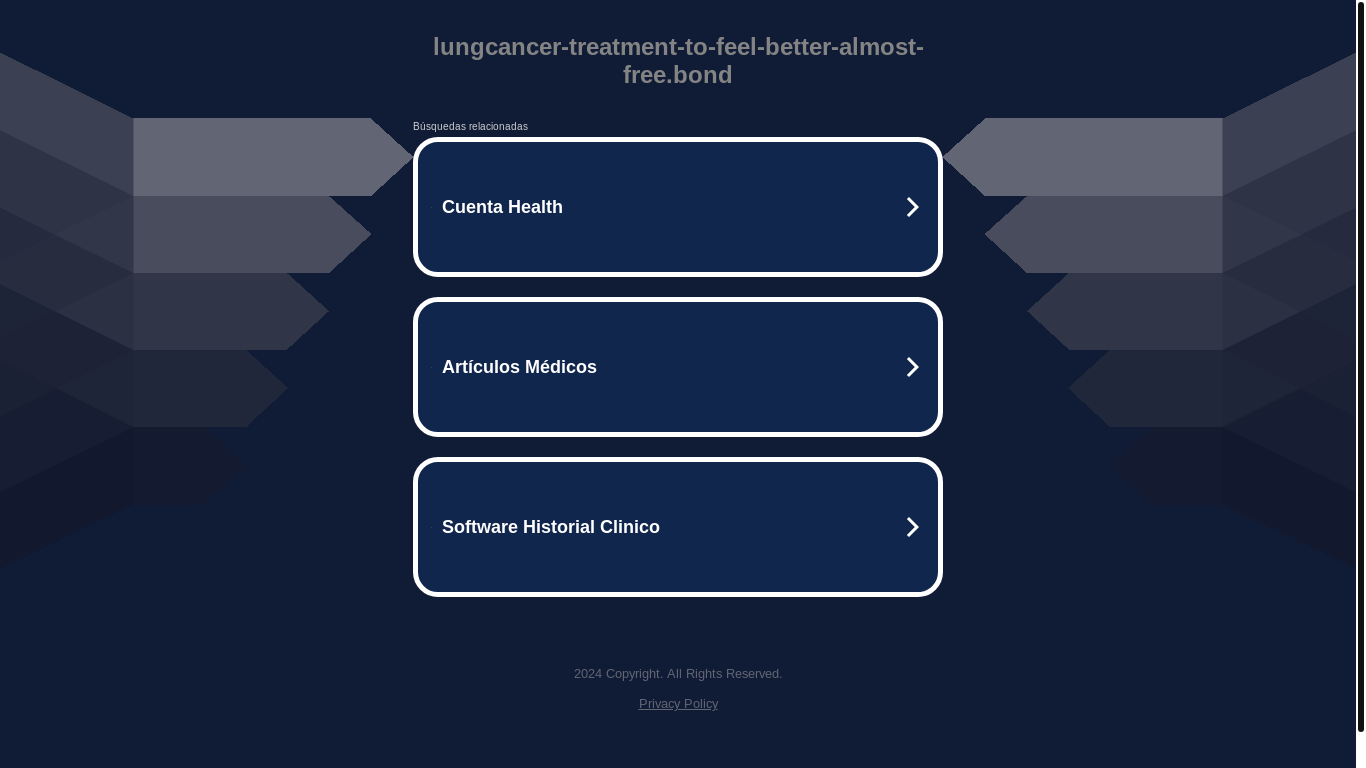 lungcancer-treatment-to-feel-better-almost-free.bond

Búsquedas relacionadas

Cuenta Health

Artículos Médicos

Software Historial Clinico

2024 Copyright. All Rights Reserved.

Privacy Policy